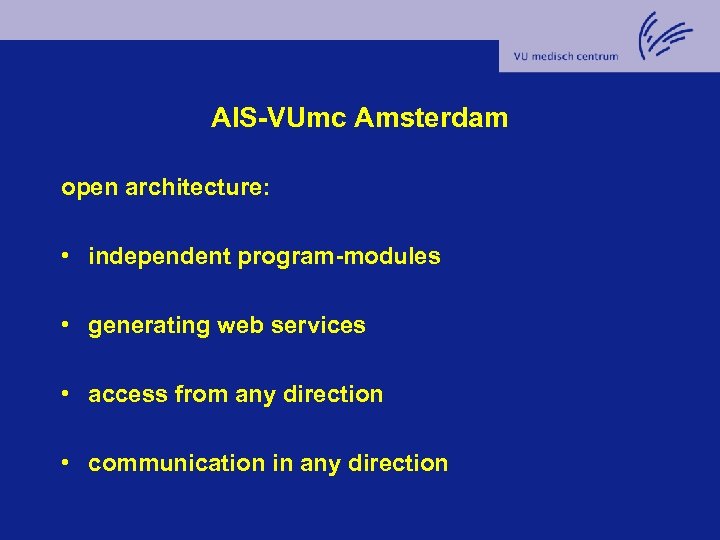 VU medisch centrum

AIS-VUmc Amsterdam

open architecture:

• independent program-modules

• generating web services

• access from any direction

• communication in any direction